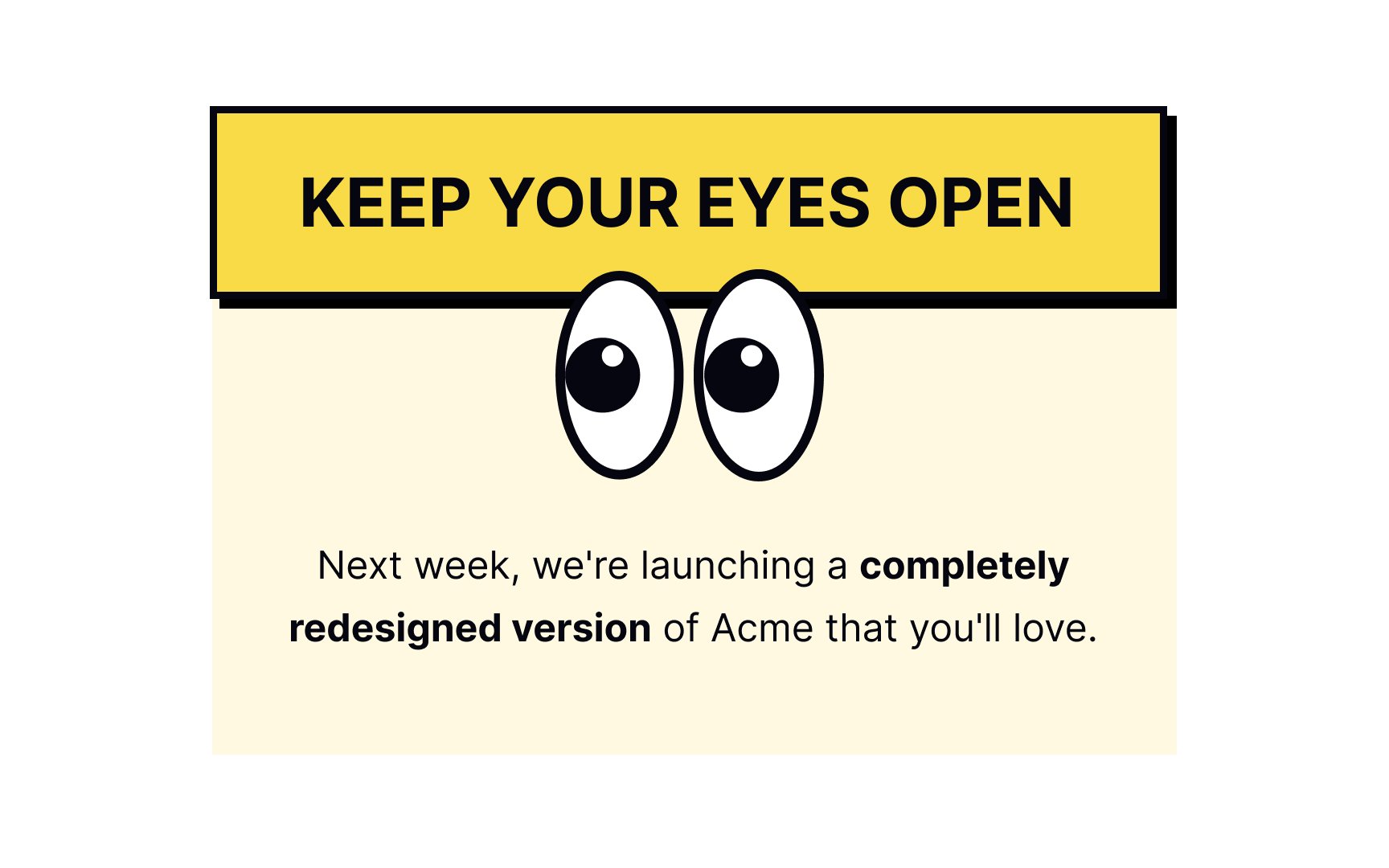 KEEP YOUR EYES OPEN

Next week, we're launching a completely redesigned version of Acme that you'll love.